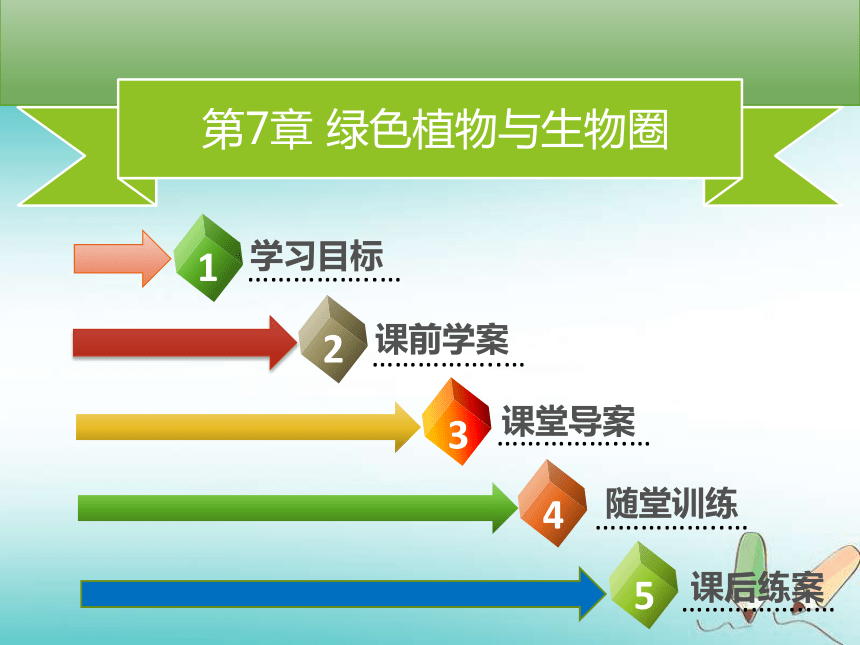 第7章 绿色植物与生物圈

1 学习目标

2 课前学案

3 课堂导案

4 随堂训练

5 课后练案